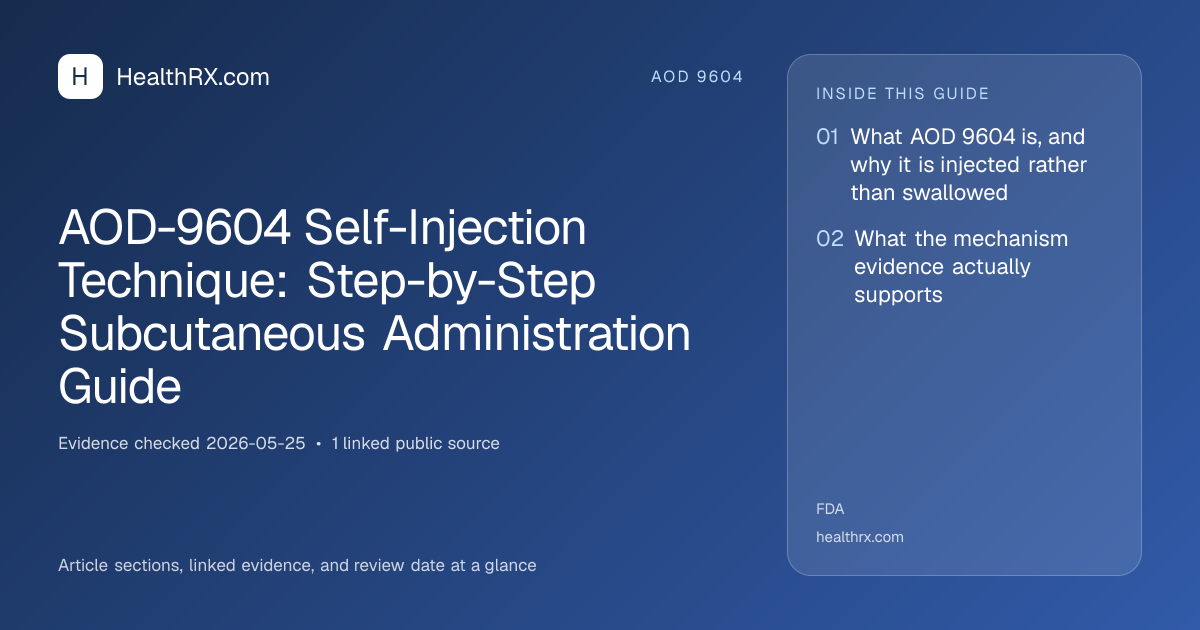 H HealthRX.com

AOD 9604

AOD-9604 Self-Injection Technique: Step-by-Step Subcutaneous Administration Guide

Evidence checked 2026-05-25 • 1 linked public source

Article sections, linked evidence, and review date at a glance

INSIDE THIS GUIDE

01 What AOD 9604 is, and why it is injected rather than swallowed

02 What the mechanism evidence actually supports

FDA

healthrx.com